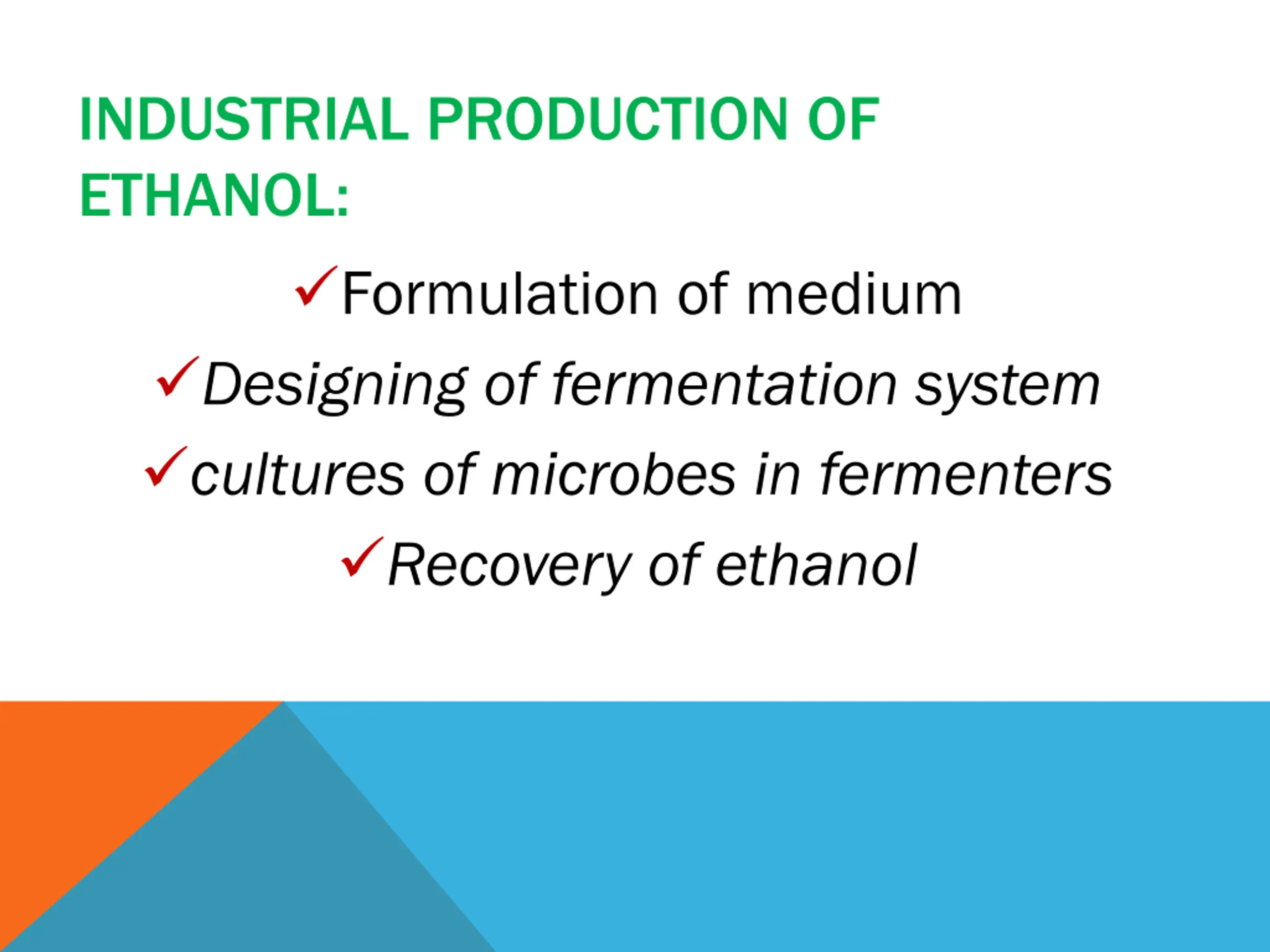 INDUSTRIAL PRODUCTION OF ETHANOL:

✓Formulation of medium

✓Designing of fermentation system

✓cultures of microbes in fermenters

✓Recovery of ethanol